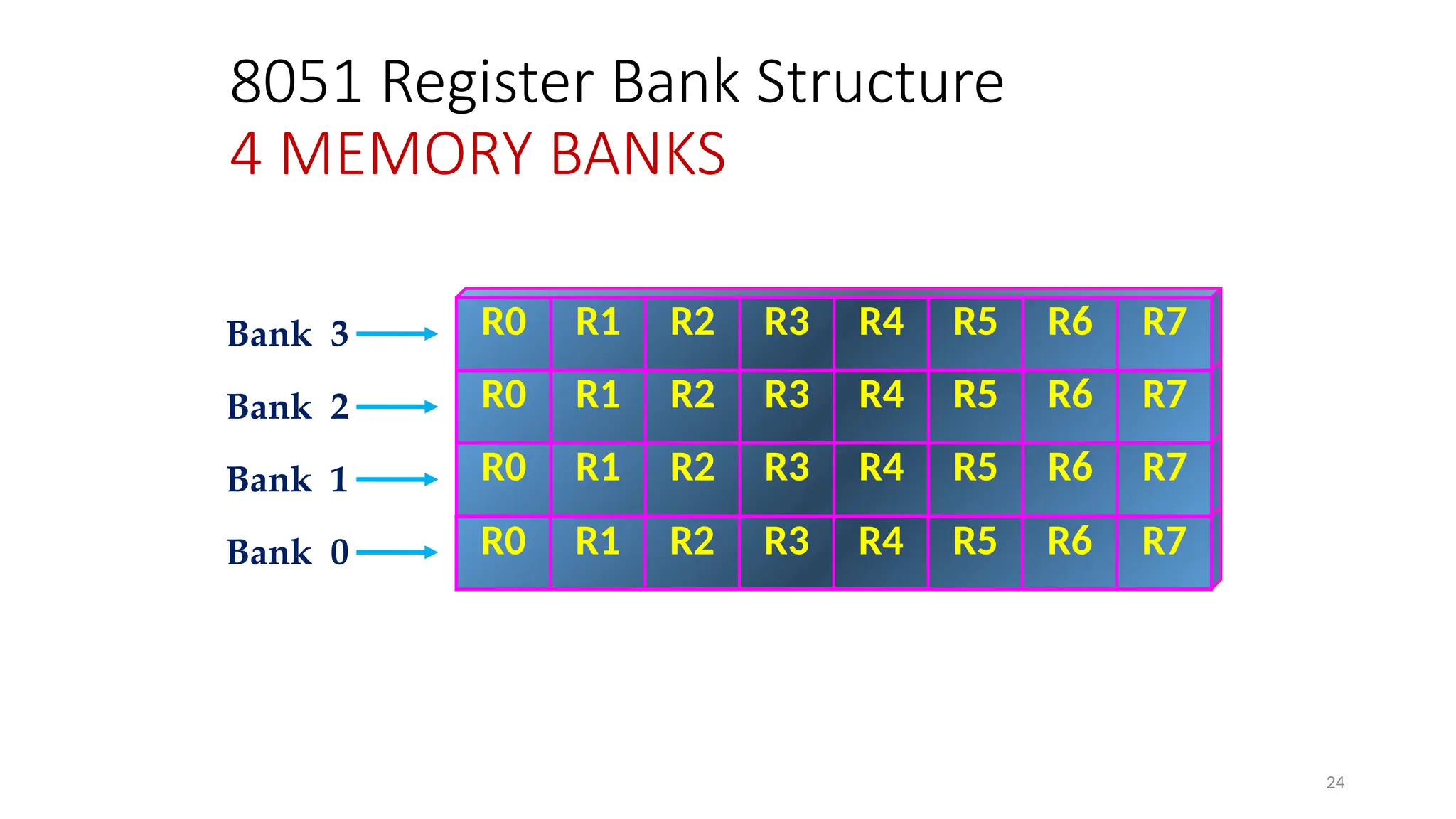 8051 Register Bank Structure
4 MEMORY BANKS

| | | | | | | | | |
|---|---|---|---|---|---|---|---|---|
| Bank 3 | R0 | R1 | R2 | R3 | R4 | R5 | R6 | R7 |
| Bank 2 | R0 | R1 | R2 | R3 | R4 | R5 | R6 | R7 |
| Bank 1 | R0 | R1 | R2 | R3 | R4 | R5 | R6 | R7 |
| Bank 0 | R0 | R1 | R2 | R3 | R4 | R5 | R6 | R7 |

24